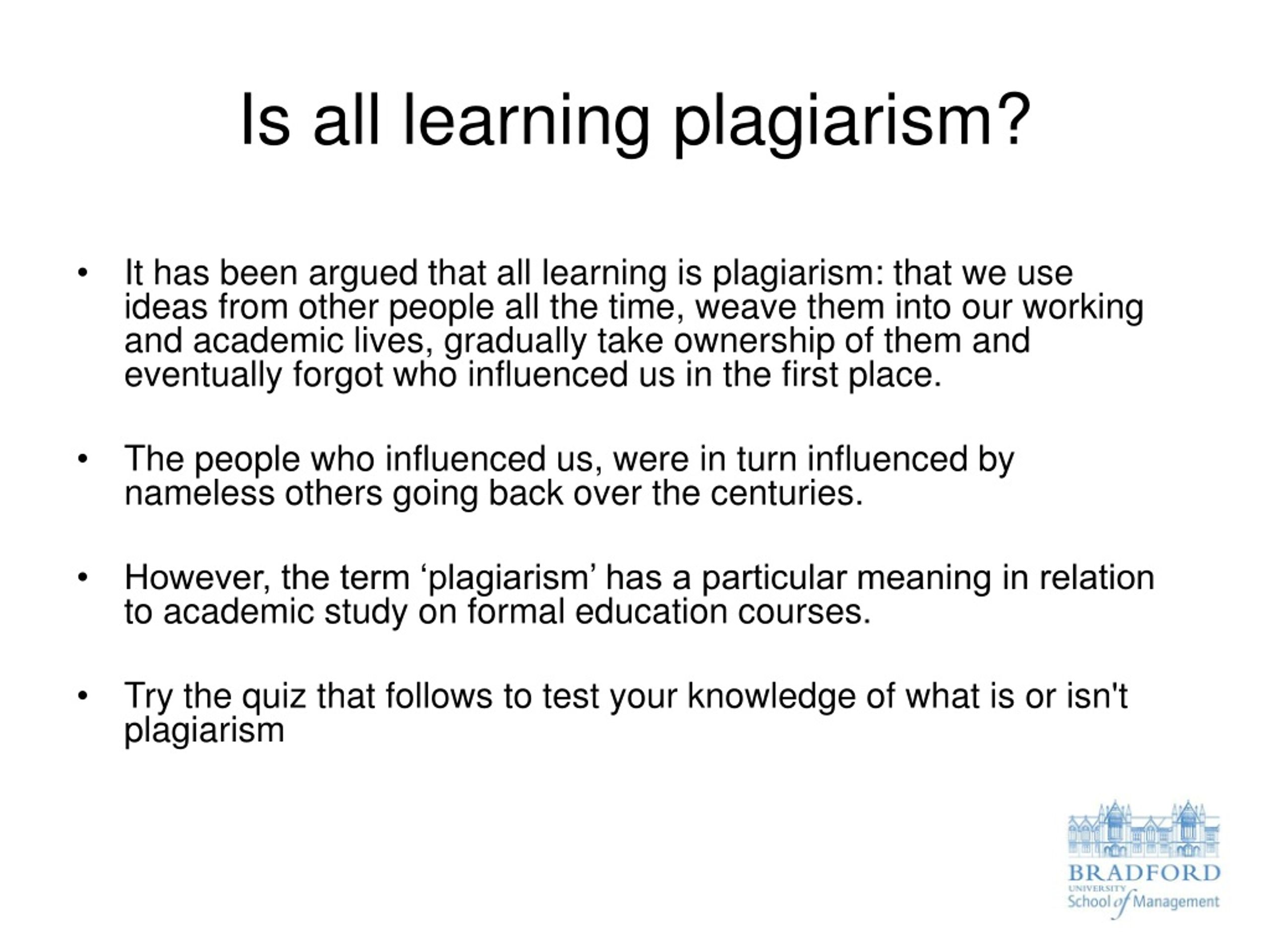 Is all learning plagiarism?

• It has been argued that all learning is plagiarism: that we use ideas from other people all the time, weave them into our working and academic lives, gradually take ownership of them and eventually forgot who influenced us in the first place.

• The people who influenced us, were in turn influenced by nameless others going back over the centuries.

• However, the term ‘plagiarism’ has a particular meaning in relation to academic study on formal education courses.

• Try the quiz that follows to test your knowledge of what is or isn't plagiarism

BRADFORD
UNIVERSITY
School of Management